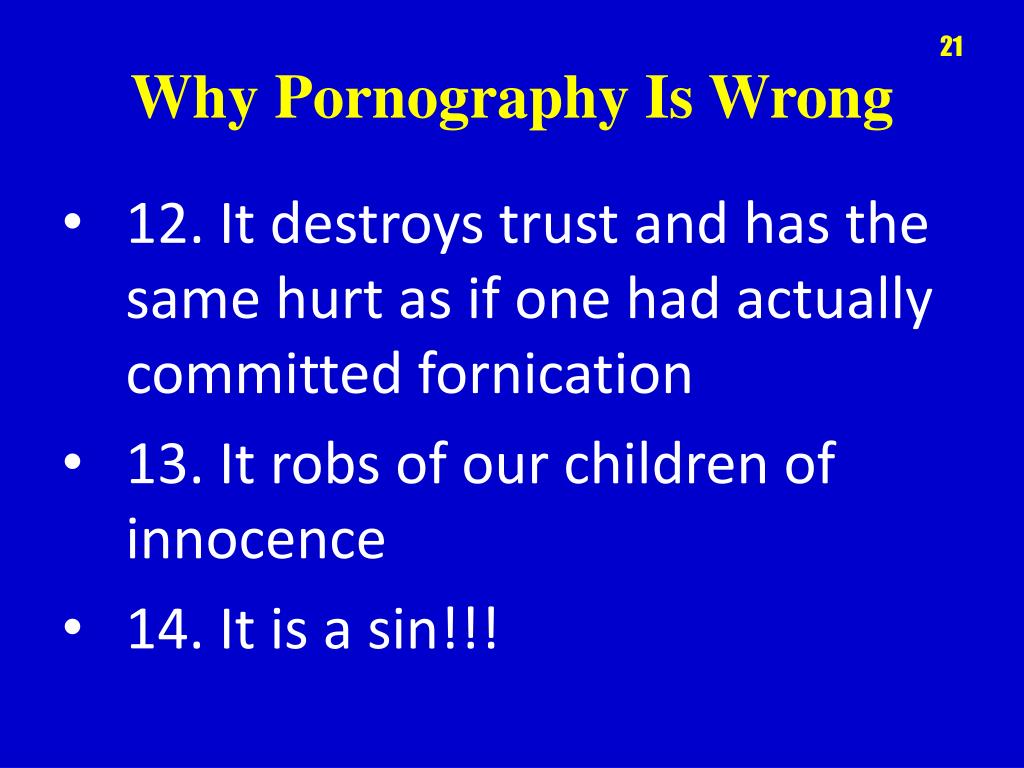 21

Why Pornography Is Wrong

• 12. It destroys trust and has the same hurt as if one had actually committed fornication
• 13. It robs of our children of innocence
• 14. It is a sin!!!